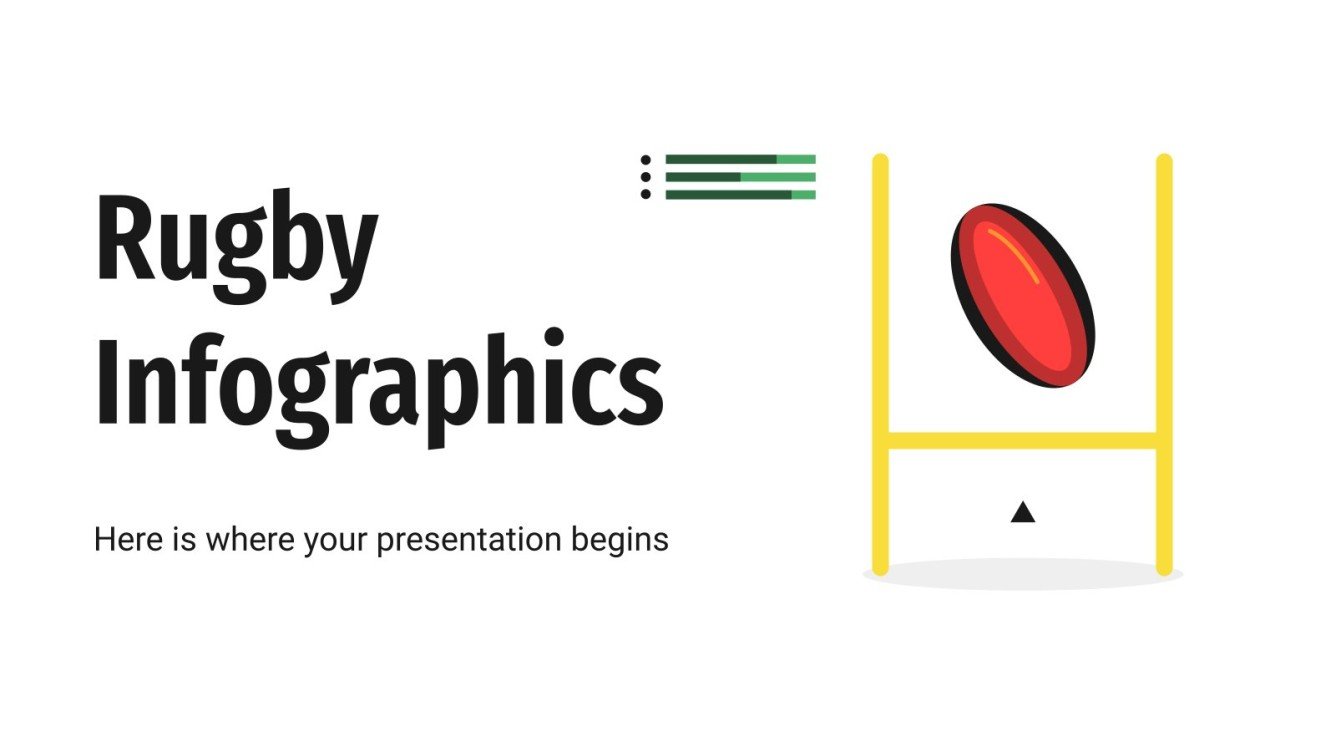 Rugby Infographics

Here is where your presentation begins